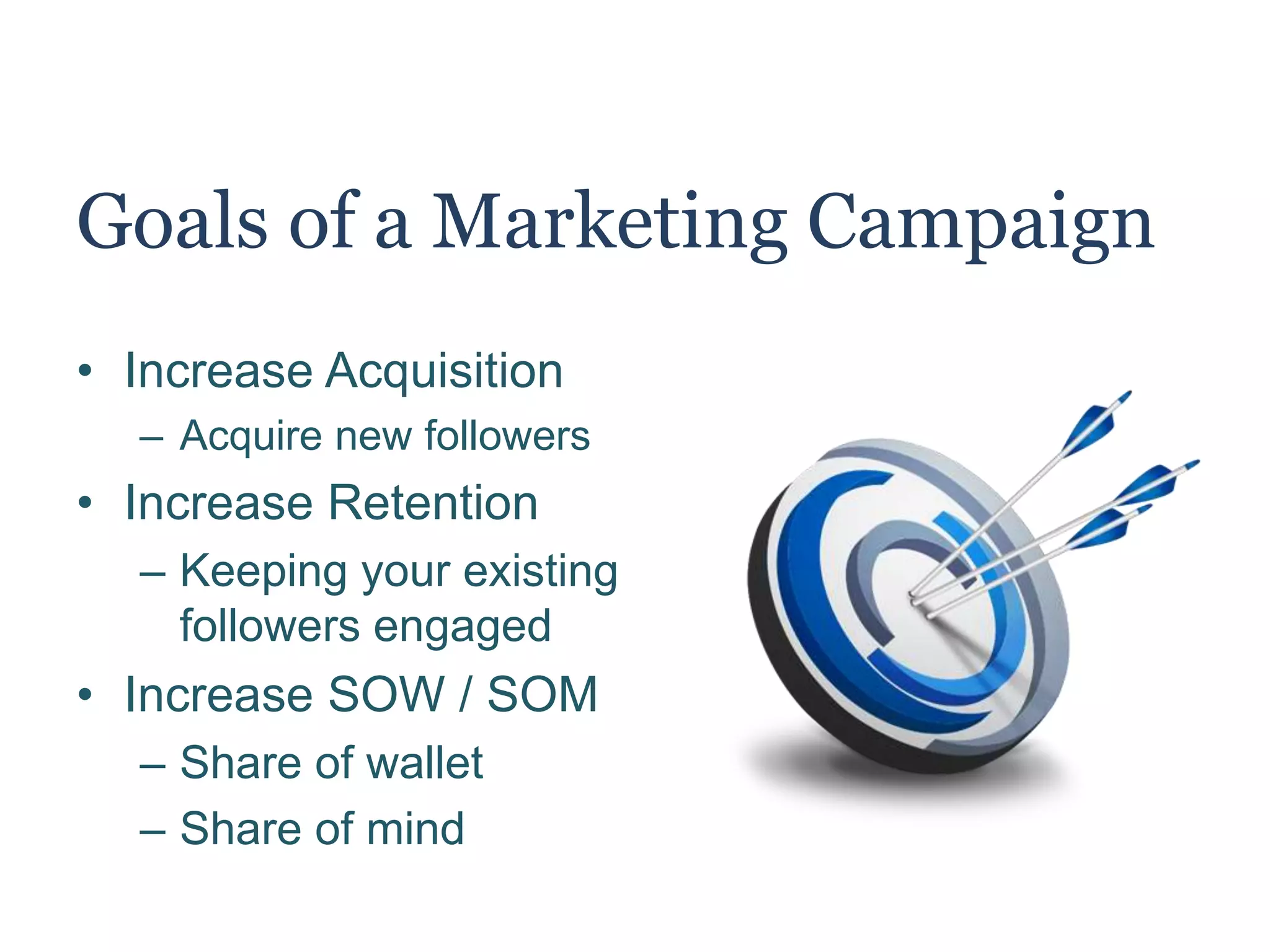 Goals of a Marketing Campaign

• Increase Acquisition
 – Acquire new followers
• Increase Retention
 – Keeping your existing followers engaged
• Increase SOW / SOM
 – Share of wallet
 – Share of mind